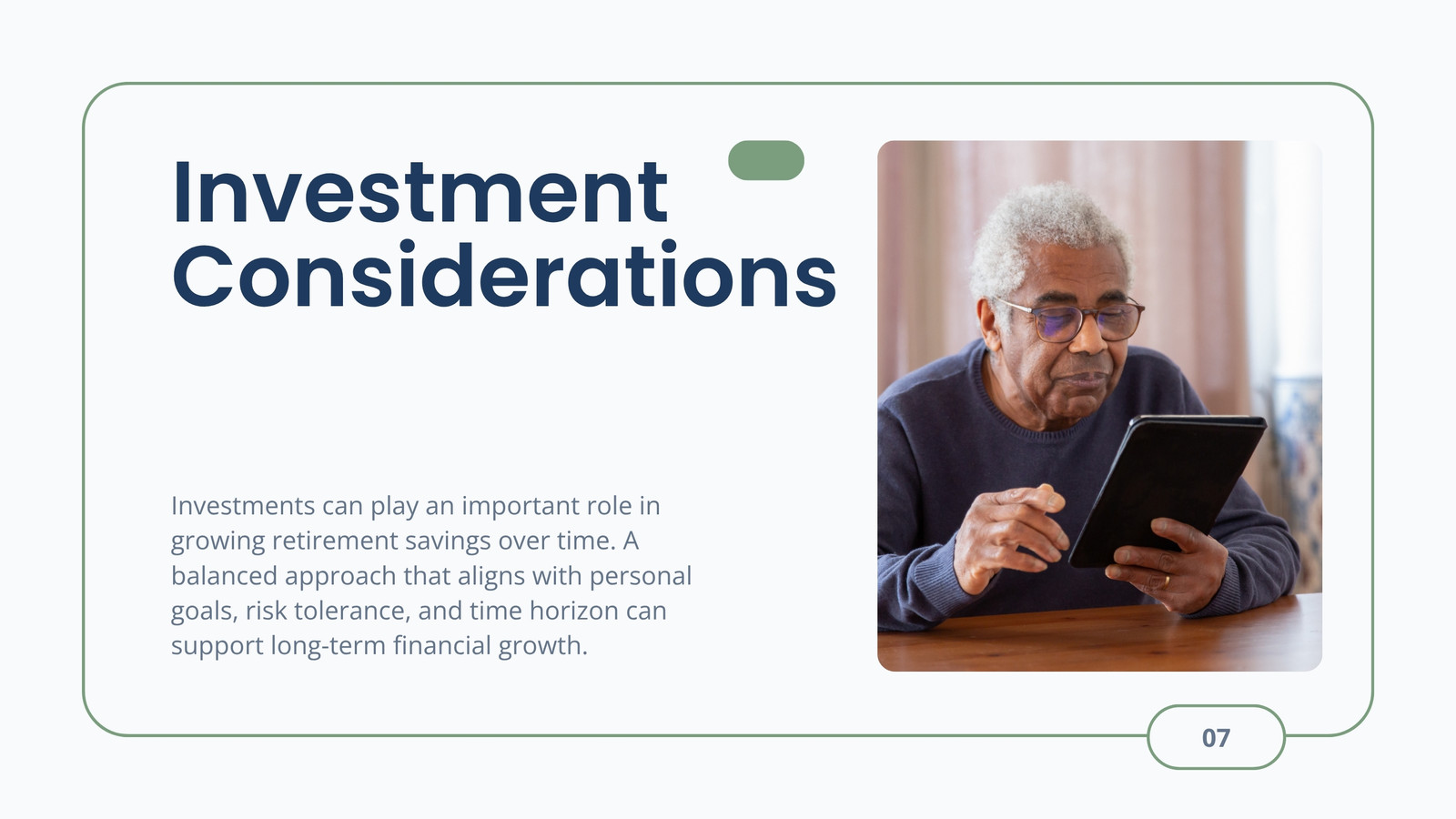 Investment Considerations

Investments can play an important role in growing retirement savings over time. A balanced approach that aligns with personal goals, risk tolerance, and time horizon can support long-term financial growth.

07